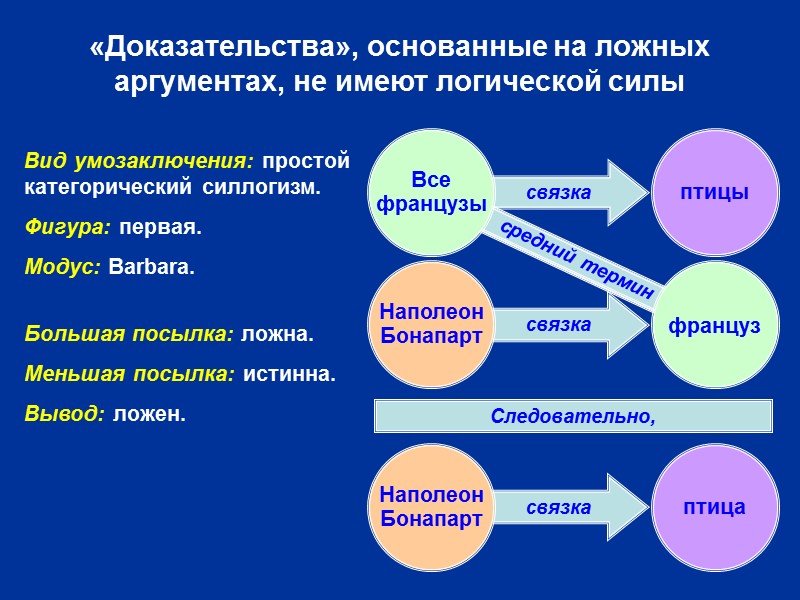 «Доказательства», основанные на ложных аргументах, не имеют логической силы

Вид умозаключения: простой категорический силлогизм.

Фигура: первая.

Модус: Barbara.

Большая посылка: ложна.

Меньшая посылка: истинна.

Вывод: ложен.

Все французы

связка

птицы

средний термин

Наполеон Бонапарт

связка

француз

Следовательно,

Наполеон Бонапарт

связка

птица